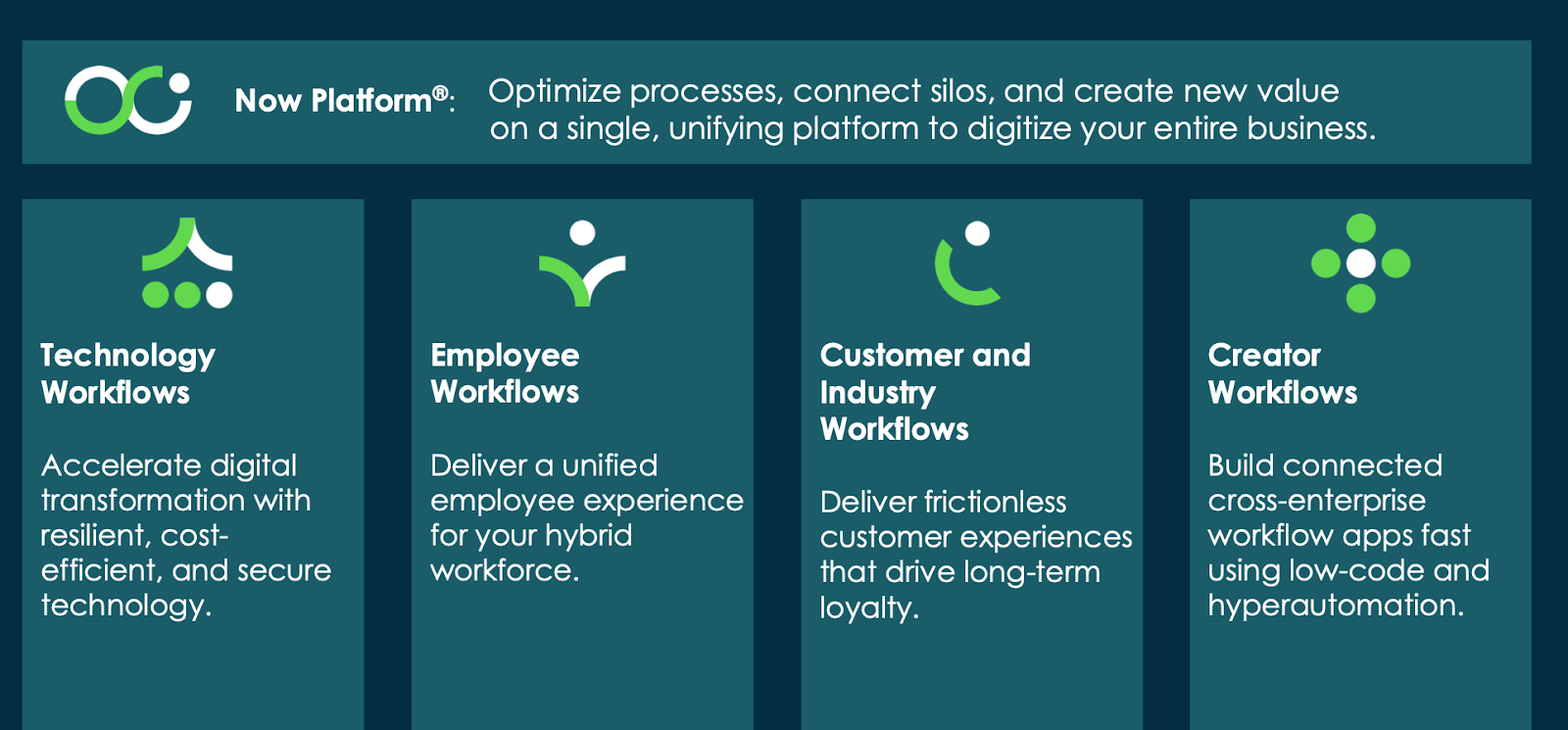 Now Platform®: Optimize processes, connect silos, and create new value on a single, unifying platform to digitize your entire business.

Technology Workflows

Accelerate digital transformation with resilient, cost-efficient, and secure technology.

Employee Workflows

Deliver a unified employee experience for your hybrid workforce.

Customer and Industry Workflows

Deliver frictionless customer experiences that drive long-term loyalty.

Creator Workflows

Build connected cross-enterprise workflow apps fast using low-code and hyperautomation.